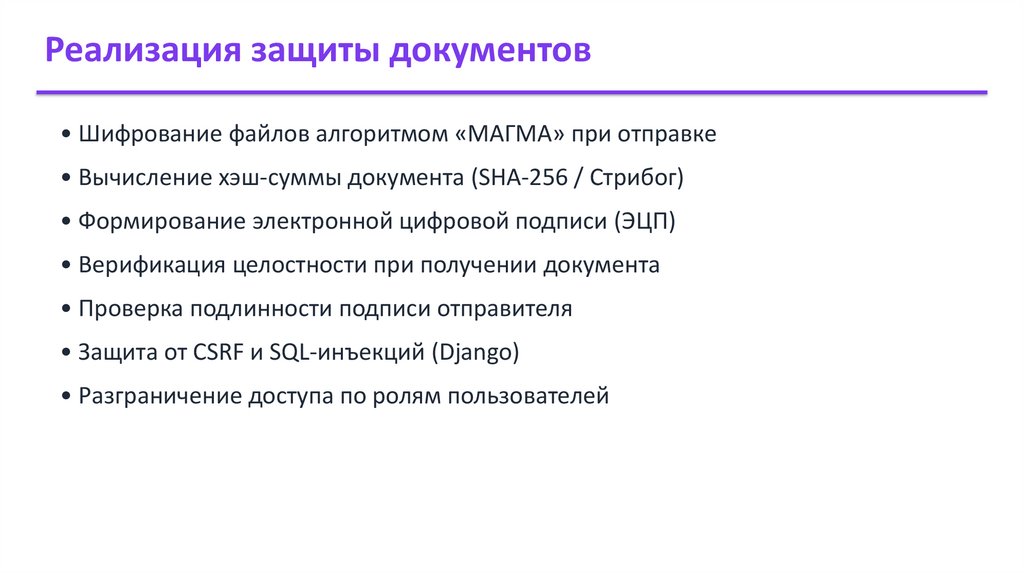 Реализация защиты документов

• Шифрование файлов алгоритмом «МАГМА» при отправке
• Вычисление хэш-суммы документа (SHA-256 / Стрибог)
• Формирование электронной цифровой подписи (ЭЦП)
• Верификация целостности при получении документа
• Проверка подлинности подписи отправителя
• Защита от CSRF и SQL-инъекций (Django)
• Разграничение доступа по ролям пользователей